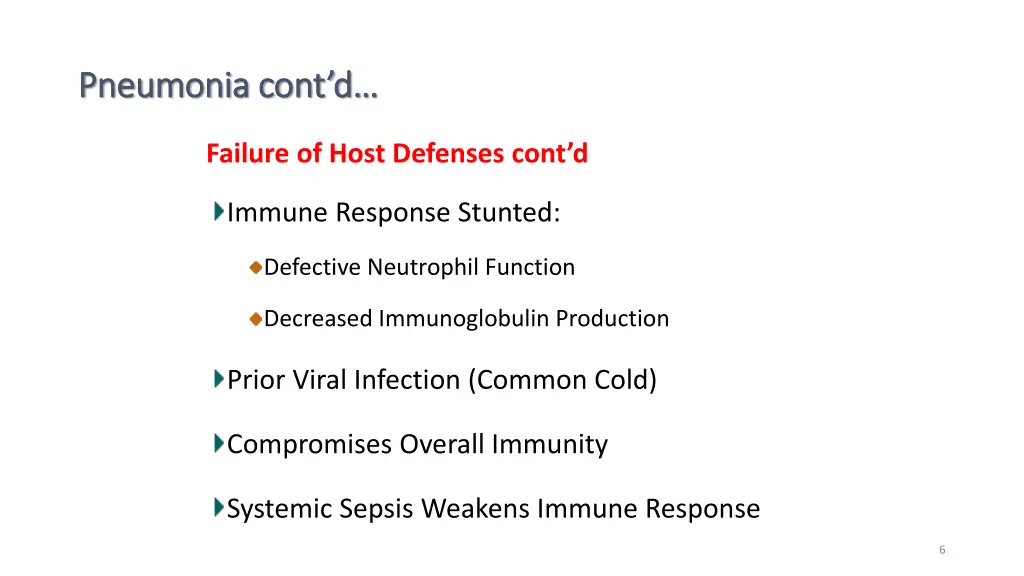 Pneumonia cont'd…

Failure of Host Defenses cont'd

Immune Response Stunted:

Defective Neutrophil Function

Decreased Immunoglobulin Production

Prior Viral Infection (Common Cold)

Compromises Overall Immunity

Systemic Sepsis Weakens Immune Response

6